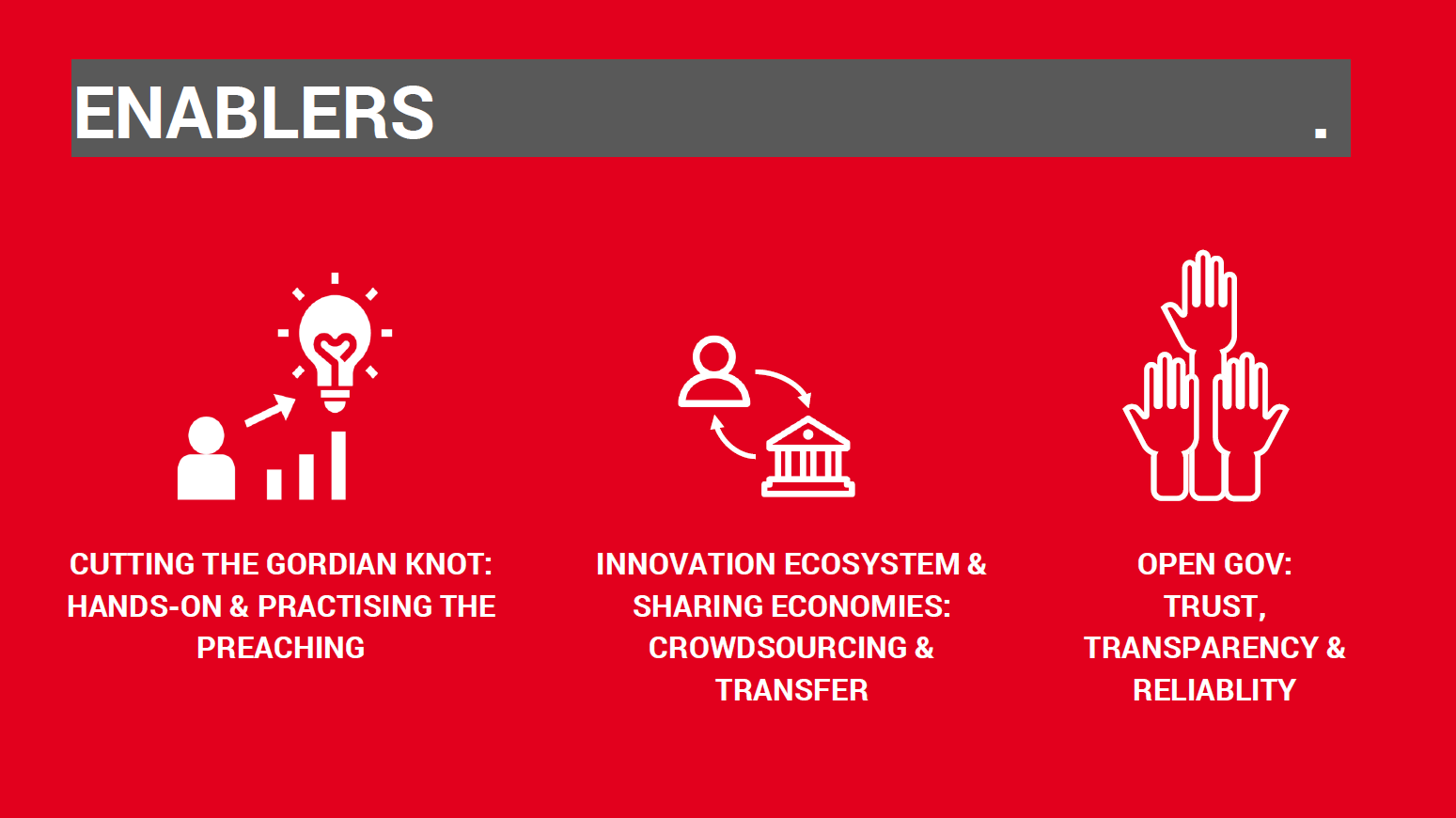 ENABLERS .

CUTTING THE GORDIAN KNOT: HANDS-ON & PRACTISING THE PREACHING

INNOVATION ECOSYSTEM & SHARING ECONOMIES: CROWDSOURCING & TRANSFER

OPEN GOV: TRUST, TRANSPARENCY & RELIABLITY